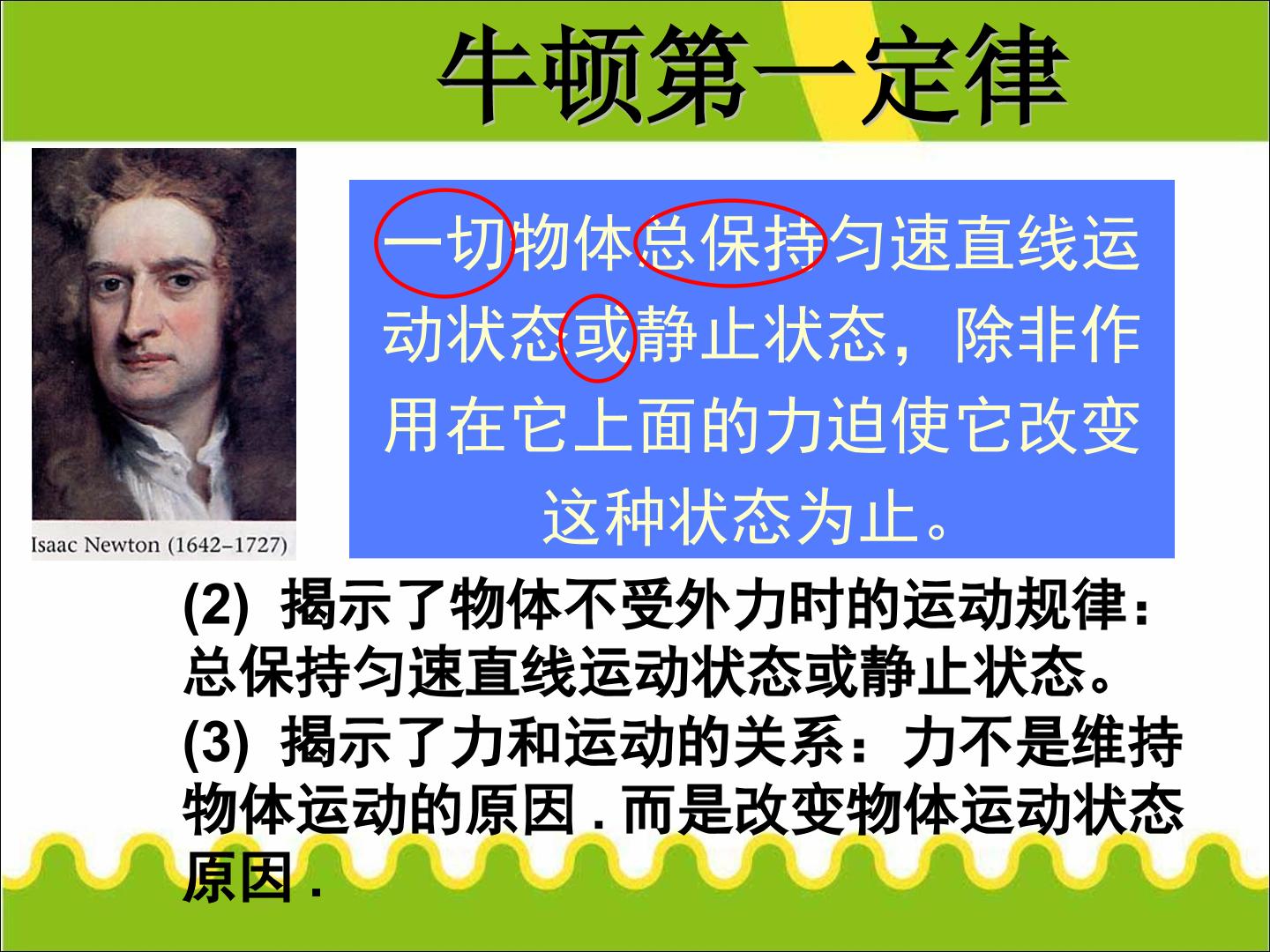 牛顿第一定律

Isaac Newton (1642–1727)

一切物体总保持匀速直线运动状态或静止状态，除非作用在它上面的力迫使它改变这种状态为止。

(2) 揭示了物体不受外力时的运动规律：总保持匀速直线运动状态或静止状态。

(3) 揭示了力和运动的关系：力不是维持物体运动的原因.而是改变物体运动状态原因.